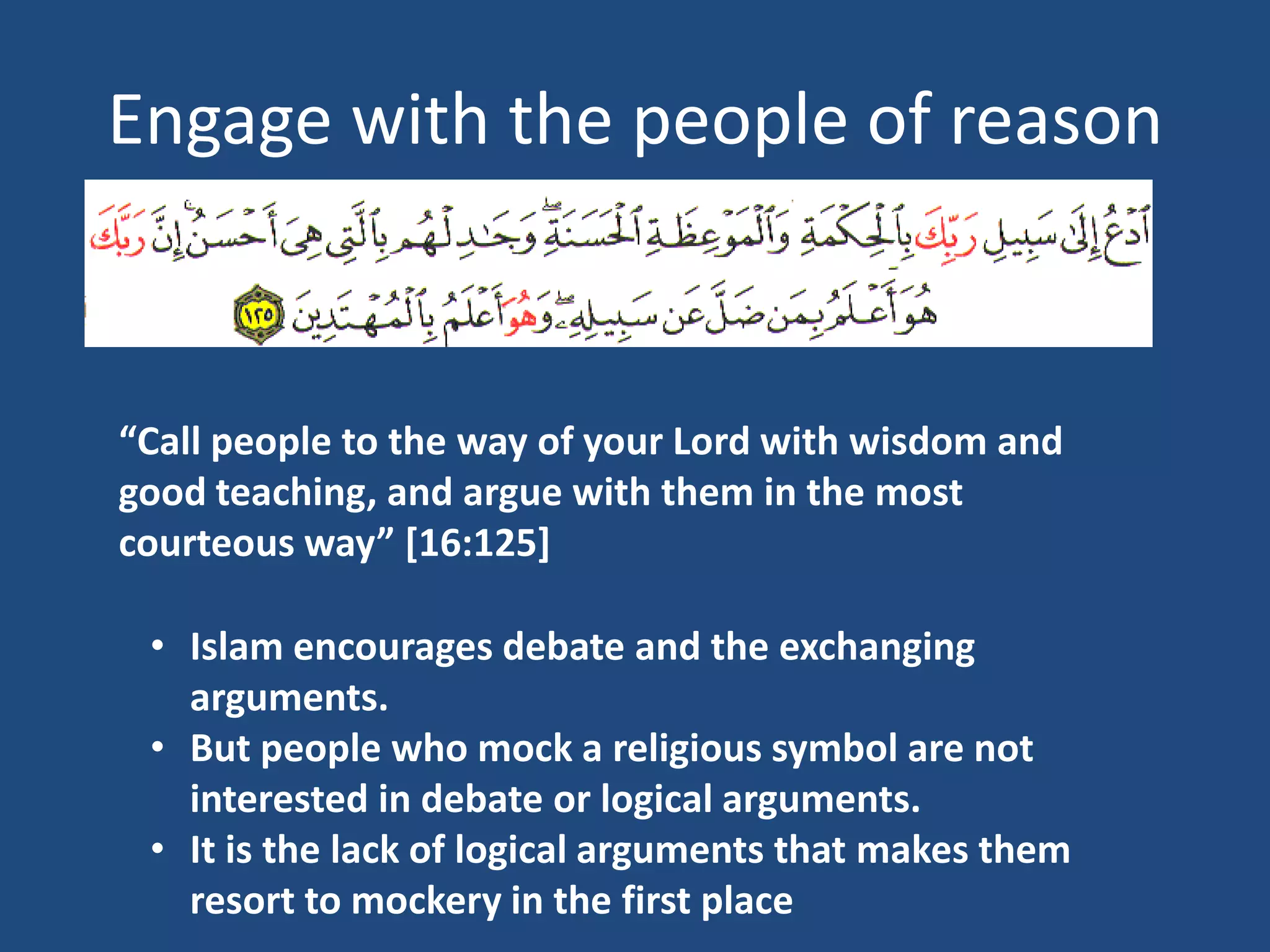 Engage with the people of reason

ٱدْعُ إِلَىٰ سَبِيلِ رَبِّكَ بِٱلْحِكْمَةِ وَٱلْمَوْعِظَةِ ٱلْحَسَنَةِ ۖ وَجَٰدِلْهُم بِٱلَّتِى هِىَ أَحْسَنُ ۚ إِنَّ رَبَّكَ هُوَ أَعْلَمُ بِمَن ضَلَّ عَن سَبِيلِهِۦ ۖ وَهُوَ أَعْلَمُ بِٱلْمُهْتَدِينَ ١٢٥

“Call people to the way of your Lord with wisdom and good teaching, and argue with them in the most courteous way” [16:125]

• Islam encourages debate and the exchanging arguments.
• But people who mock a religious symbol are not interested in debate or logical arguments.
• It is the lack of logical arguments that makes them resort to mockery in the first place